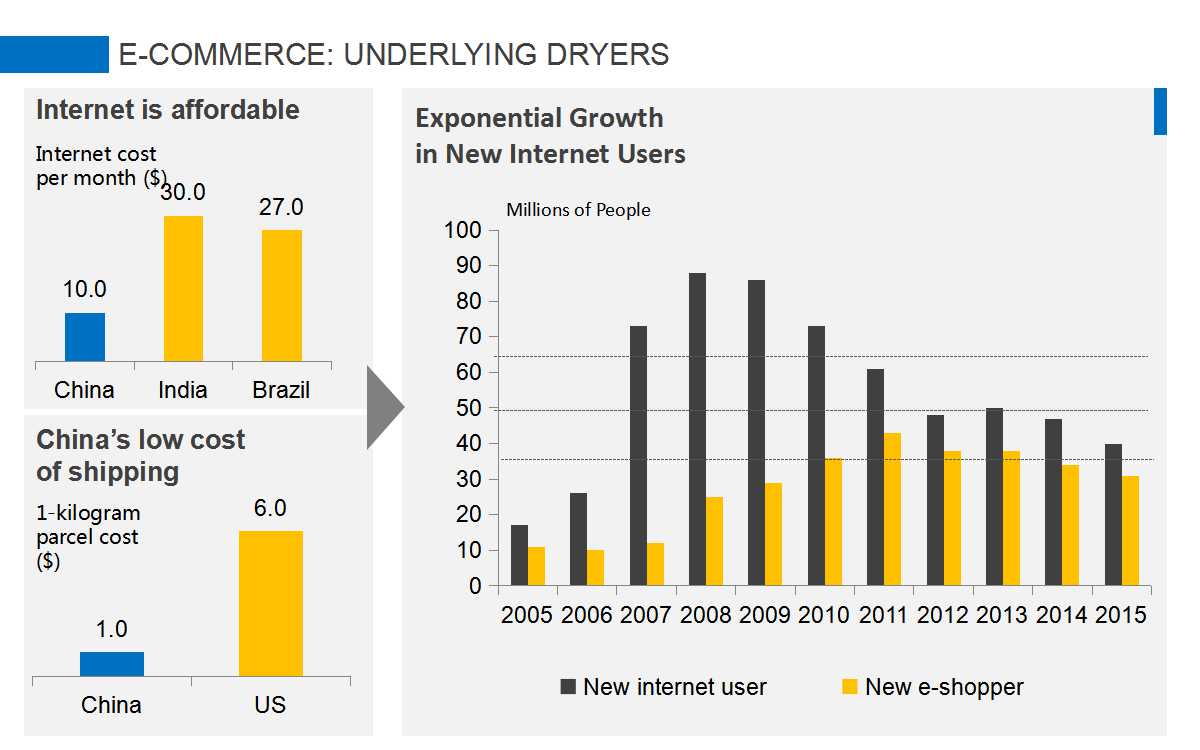 E-COMMERCE: UNDERLYING DRYERS

Internet is affordable

Internet cost per month ($)

10.0
30.0
27.0

China
India
Brazil

China's low cost of shipping

1-kilogram parcel cost ($)

1.0
6.0

China
US

Exponential Growth in New Internet Users

Millions of People

100
90
80
70
60
50
40
30
20
10
0

2005 2006 2007 2008 2009 2010 2011 2012 2013 2014 2015

New internet user
New e-shopper